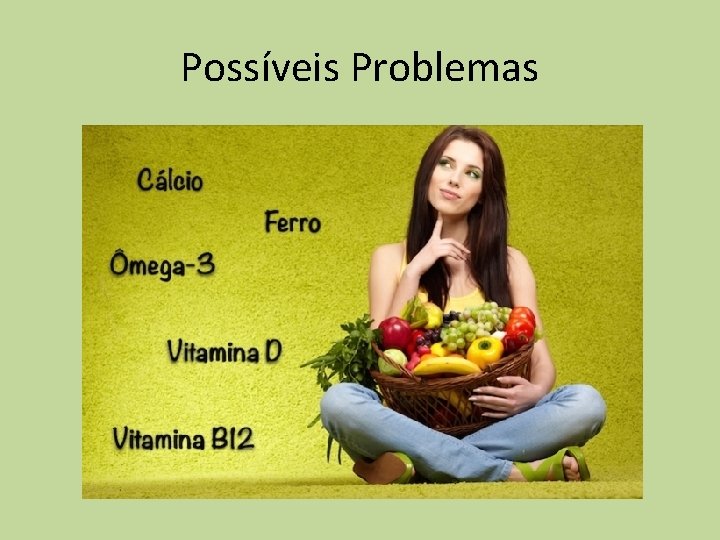 Possíveis Problemas

Cálcio

Ferro

Ômega-3

Vitamina D

Vitamina B12